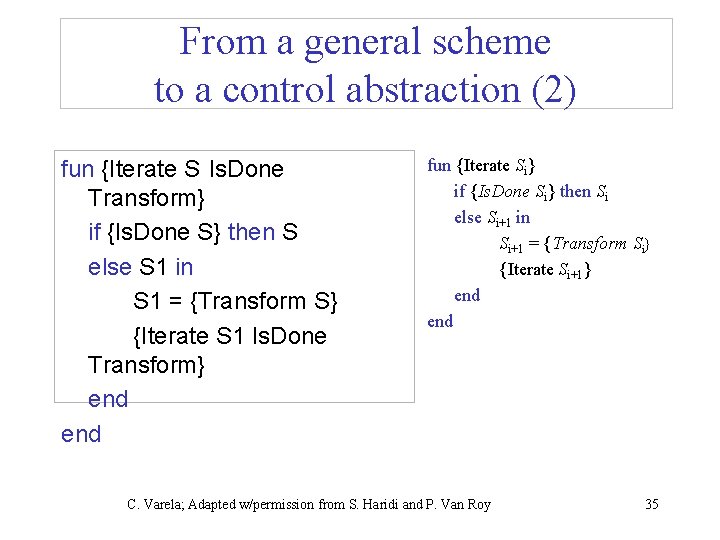 From a general scheme
to a control abstraction (2)

fun {Iterate S IsDone Transform}
if {IsDone S} then S
else S1 in
S1 = {Transform S}
{Iterate S1 IsDone Transform}
end
end

fun {Iterate $S_i$}
if {$IsDone$ $S_i$} then $S_i$
else $S_{i+1}$ in
$S_{i+1}$ = {$Transform$ $S_i$}
{Iterate $S_{i+1}$}
end
end

C. Varela; Adapted w/permission from S. Haridi and P. Van Roy

35